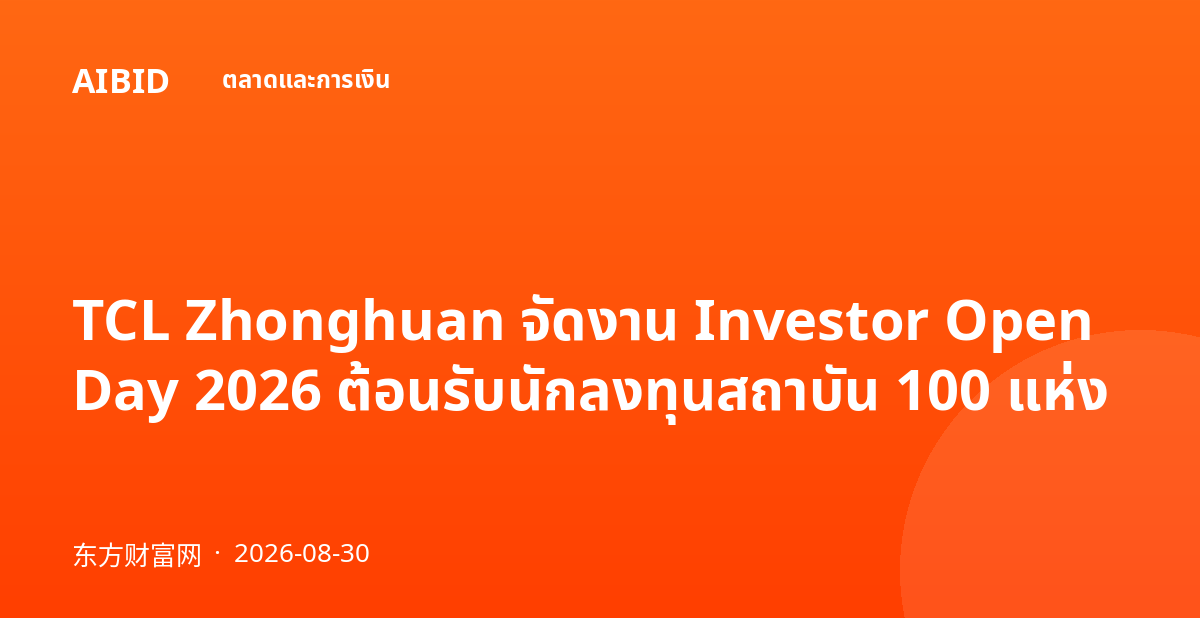 AIBID ตลาดและการเงิน

TCL Zhonghuan จัดงาน Investor Open Day 2026 ต้อนรับนักลงทุนสถาบัน 100 แห่ง

东方财富网 · 2026-08-30